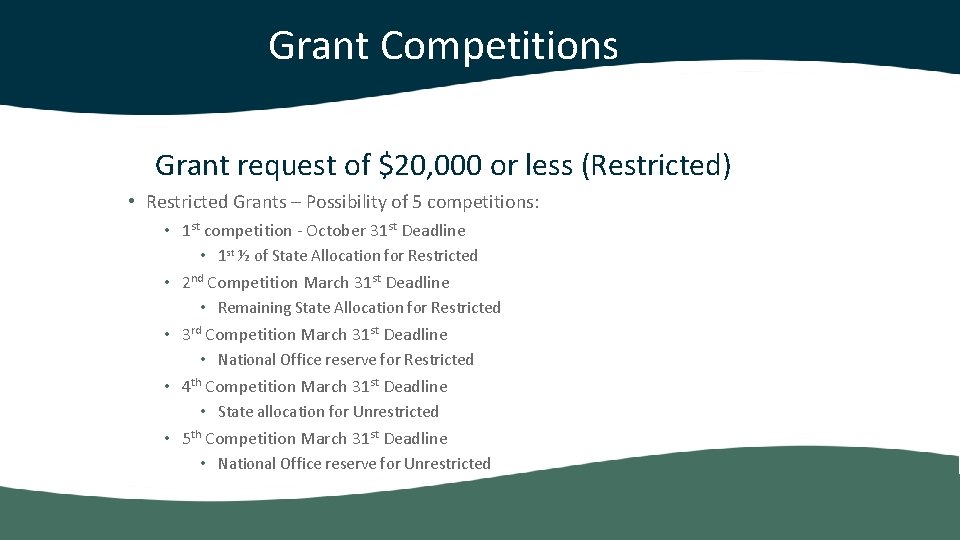 Grant Competitions

Grant request of $20,000 or less (Restricted)

• Restricted Grants – Possibility of 5 competitions:

• 1st competition - October 31st Deadline

• 1st ½ of State Allocation for Restricted

• 2nd Competition March 31st Deadline

• Remaining State Allocation for Restricted

• 3rd Competition March 31st Deadline

• National Office reserve for Restricted

• 4th Competition March 31st Deadline

• State allocation for Unrestricted

• 5th Competition March 31st Deadline

• National Office reserve for Unrestricted